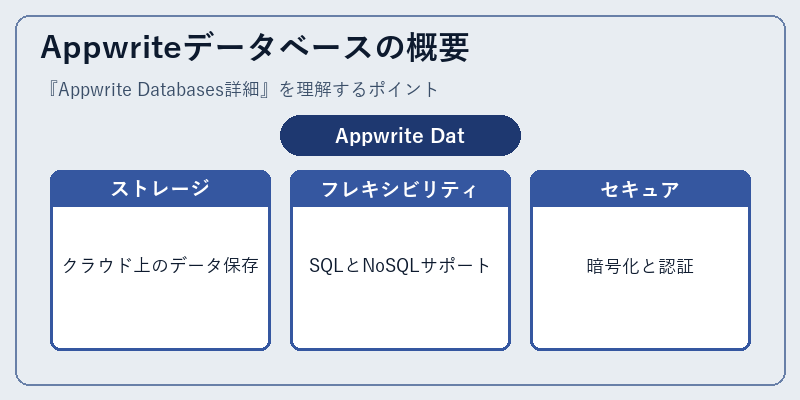 Appwriteデータベースの概要

『Appwrite Databases詳細』を理解するポイント

Appwrite Dat

ストレージ

クラウド上のデータ保存

フレキシビリティ

SQLとNoSQLサポート

セキュア

暗号化と認証